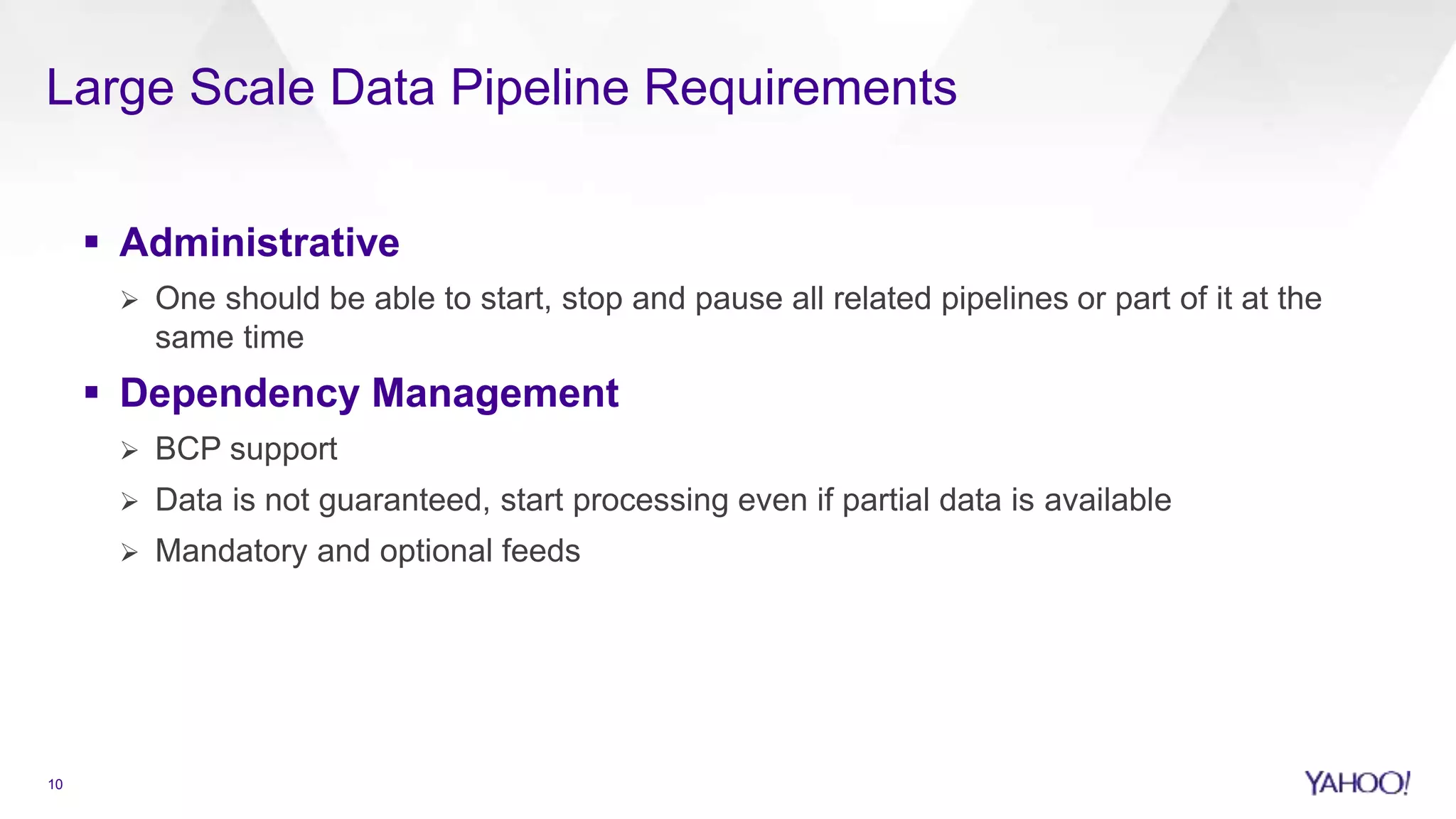 Large Scale Data Pipeline Requirements

▪ Administrative

➢ One should be able to start, stop and pause all related pipelines or part of it at the same time

▪ Dependency Management

➢ BCP support

➢ Data is not guaranteed, start processing even if partial data is available

➢ Mandatory and optional feeds

10

YAHOO!